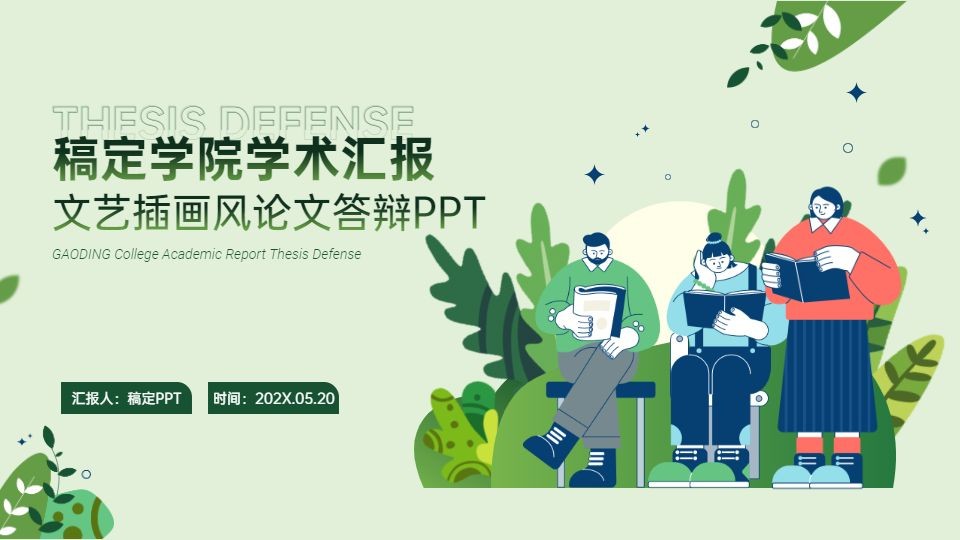 THESIS DEFENSE
稿定学院学术汇报
文艺插画风论文答辩PPT
GAODING College Academic Report Thesis Defense

汇报人：稿定PPT
时间：202X.05.20